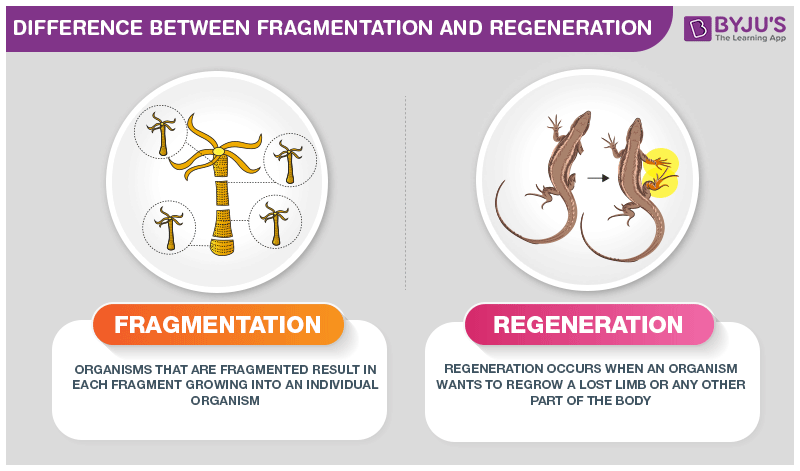 DIFFERENCE BETWEEN FRAGMENTATION AND REGENERATION

BYJU'S
The Learning App

FRAGMENTATION

ORGANISMS THAT ARE FRAGMENTED RESULT IN EACH FRAGMENT GROWING INTO AN INDIVIDUAL ORGANISM

REGENERATION

REGENERATION OCCURS WHEN AN ORGANISM WANTS TO REGROW A LOST LIMB OR ANY OTHER PART OF THE BODY